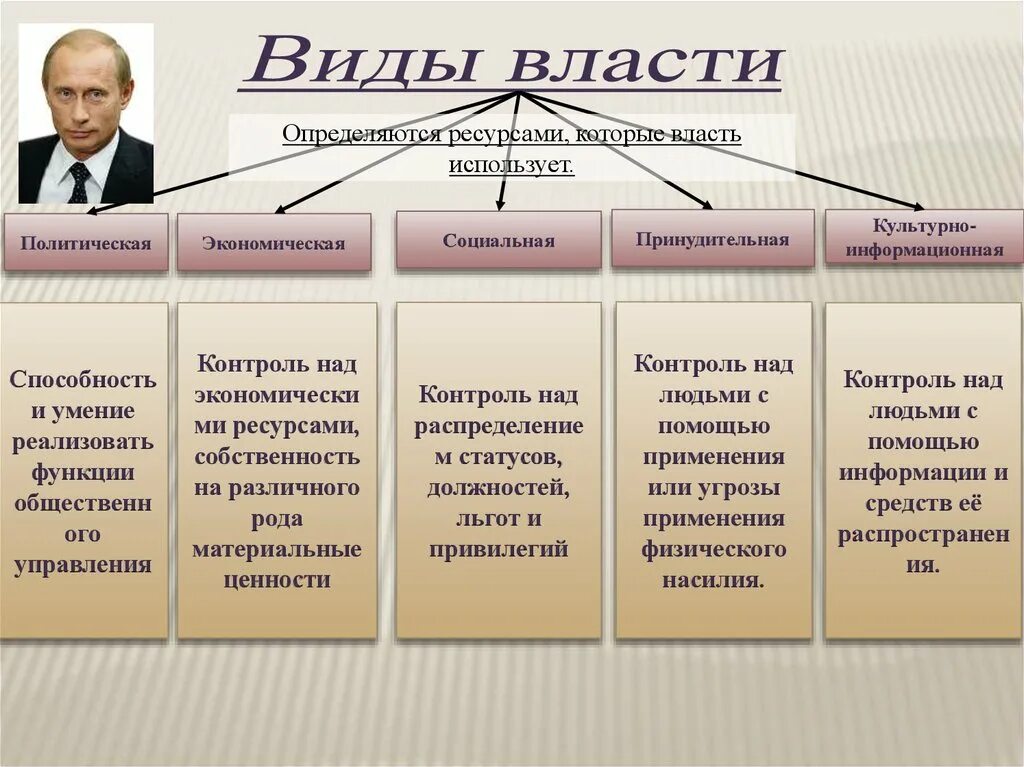 Виды власти

Определяются ресурсами, которые власть использует.

Политическая

Экономическая

Социальная

Принудительная

Культурно-информационная

Способность и умение реализовать функции общественного управления

Контроль над экономическими ресурсами, собственность на различного рода материальные ценности

Контроль над распределением статусов, должностей, льгот и привилегий

Контроль над людьми с помощью применения или угрозы применения физического насилия.

Контроль над людьми с помощью информации и средств её распространения.